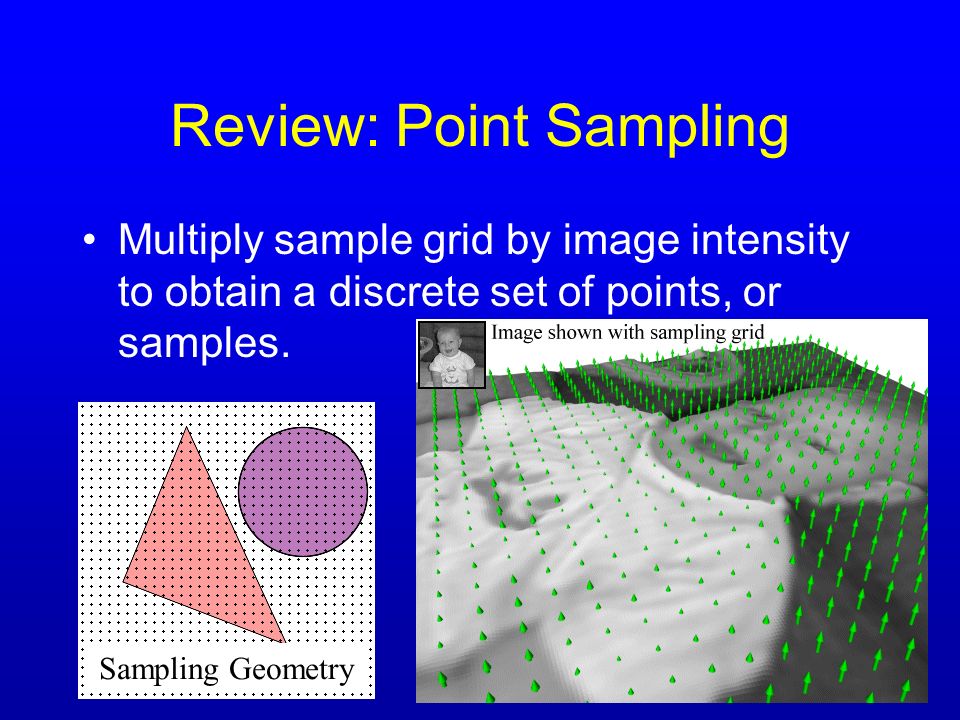 Review: Point Sampling

• Multiply sample grid by image intensity to obtain a discrete set of points, or samples.

Image shown with sampling grid

Sampling Geometry